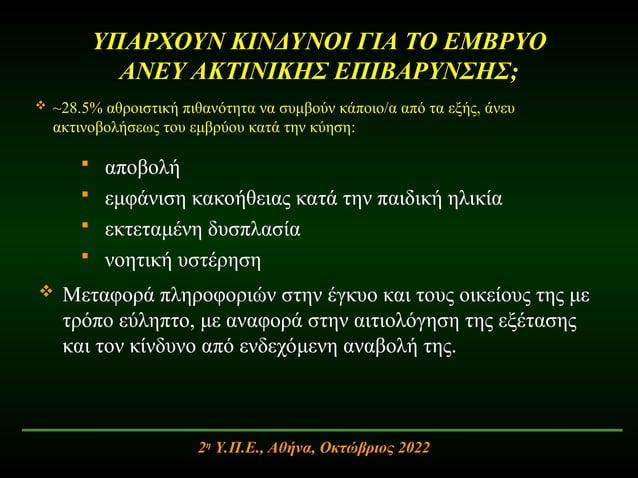 ΥΠΑΡΧΟΥΝ ΚΙΝΔΥΝΟΙ ΓΙΑ ΤΟ ΕΜΒΡΥΟ ΑΝΕΥ ΑΚΤΙΝΙΚΗΣ ΕΠΙΒΑΡΥΝΣΗΣ;

❖ ~28.5% αθροιστική πιθανότητα να συμβούν κάποιο/α από τα εξής, άνευ ακτινοβολήσεως του εμβρύου κατά την κύηση:

▪ αποβολή
▪ εμφάνιση κακοήθειας κατά την παιδική ηλικία
▪ εκτεταμένη δυσπλασία
▪ νοητική υστέρηση

❖ Μεταφορά πληροφοριών στην έγκυο και τους οικείους της με τρόπο εύληπτο, με αναφορά στην αιτιολόγηση της εξέτασης και τον κίνδυνο από ενδεχόμενη αναβολή της.

2η Υ.Π.Ε., Αθήνα, Οκτώβριος 2022